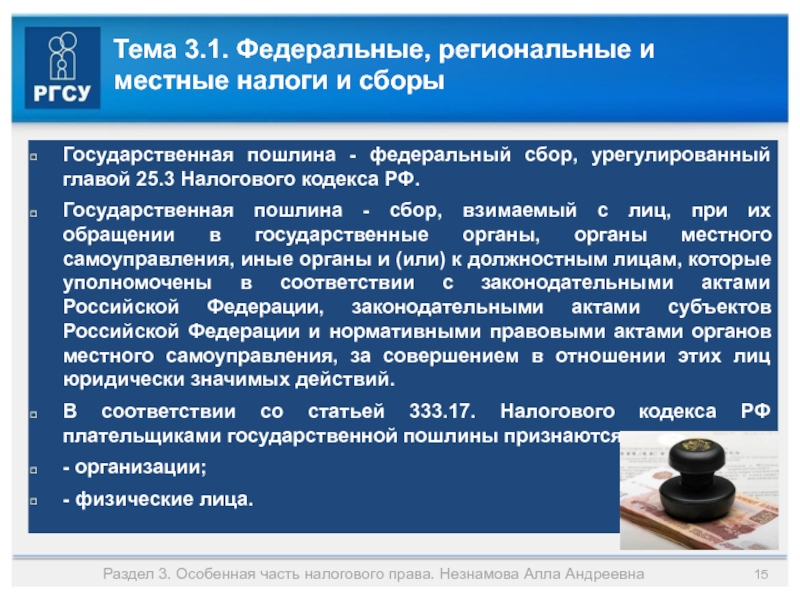 РГСУ

Тема 3.1. Федеральные, региональные и местные налоги и сборы

Государственная пошлина - федеральный сбор, урегулированный главой 25.3 Налогового кодекса РФ.

Государственная пошлина - сбор, взимаемый с лиц, при их обращении в государственные органы, органы местного самоуправления, иные органы и (или) к должностным лицам, которые уполномочены в соответствии с законодательными актами Российской Федерации, законодательными актами субъектов Российской Федерации и нормативными правовыми актами органов местного самоуправления, за совершением в отношении этих лиц юридически значимых действий.

В соответствии со статьей 333.17. Налогового кодекса РФ плательщиками государственной пошлины признаются

- организации;

- физические лица.

Раздел 3. Особенная часть налогового права. Незнамова Алла Андреевна

15